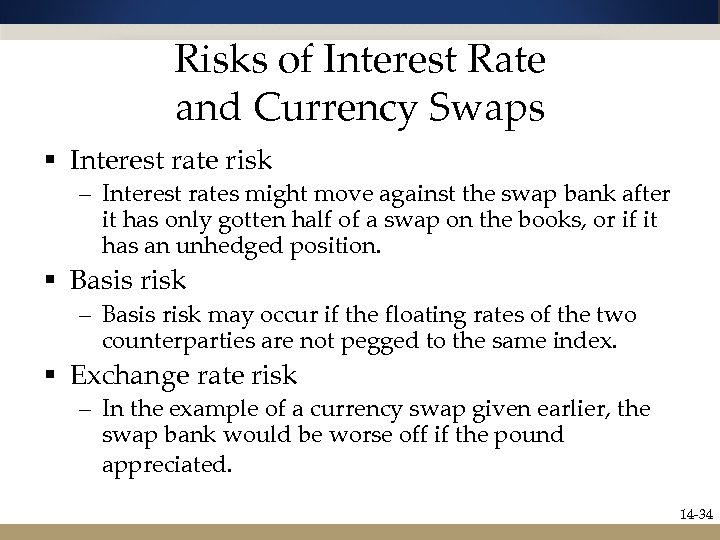 Risks of Interest Rate and Currency Swaps

▪ Interest rate risk

– Interest rates might move against the swap bank after it has only gotten half of a swap on the books, or if it has an unhedged position.

▪ Basis risk

– Basis risk may occur if the floating rates of the two counterparties are not pegged to the same index.

▪ Exchange rate risk

– In the example of a currency swap given earlier, the swap bank would be worse off if the pound appreciated.

14-34